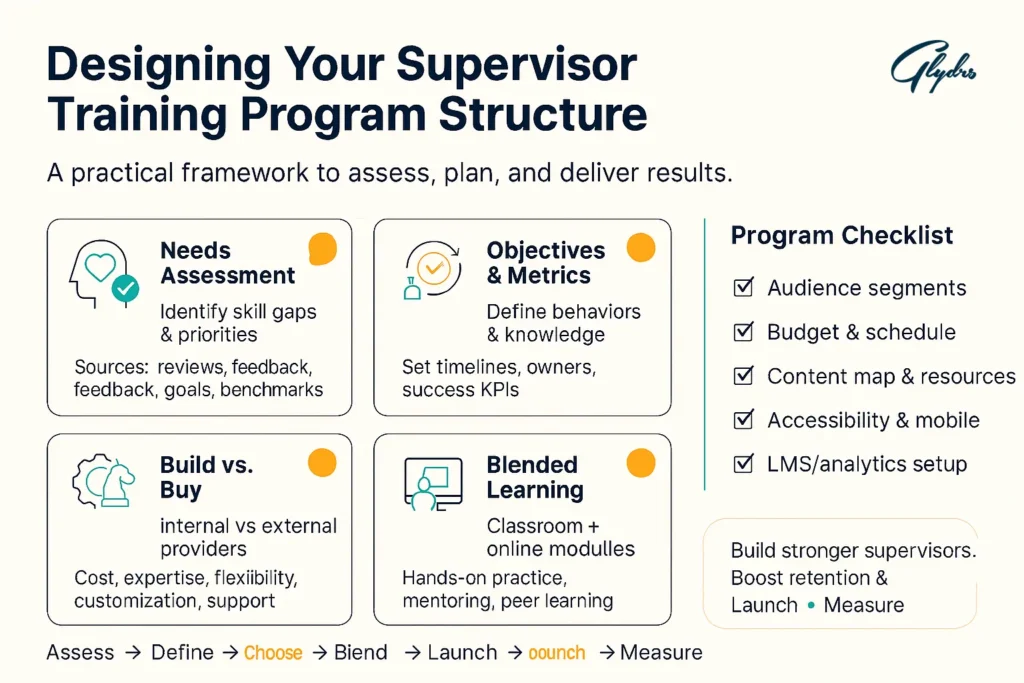 Designing Your Supervisor Training Program Structure

Glydrs

A practical framework to assess, plan, and deliver results.

Needs Assessment

Identify skill gaps & priorities

Sources: reviews, feedback, feedback, goals, benchmarks

Objectives & Metrics

Define behaviors & knowledge

Set timelines, owners, success KPIs

Build vs. Buy

internal vs external providers

Cost, expertise, flexibility, customization, support

Blended Learning

Classroom + online modulles

Hands-on practice, mentoring, peer learning

Program Checklist

☑ Audience segments

☑ Budget & schedule

☑ Content map & resources

☑ Accessibility & mobile

☑ LMS/analytics setup

Build stronger supervisors. Boost retention & Launch • Measure

Assess → Define → Choose → Blend → Launch → ounch → Measure